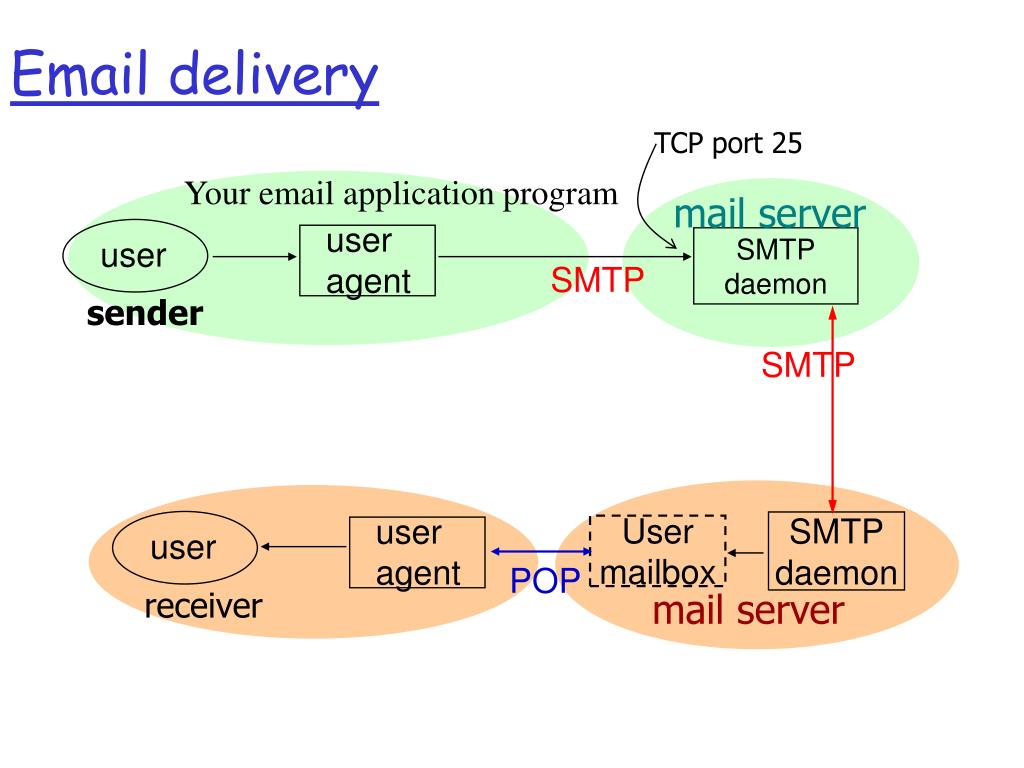 Email delivery

TCP port 25

Your email application program

mail server

user

user agent

SMTP

SMTP daemon

sender

SMTP

user

user agent

POP

User mailbox

SMTP daemon

receiver

mail server